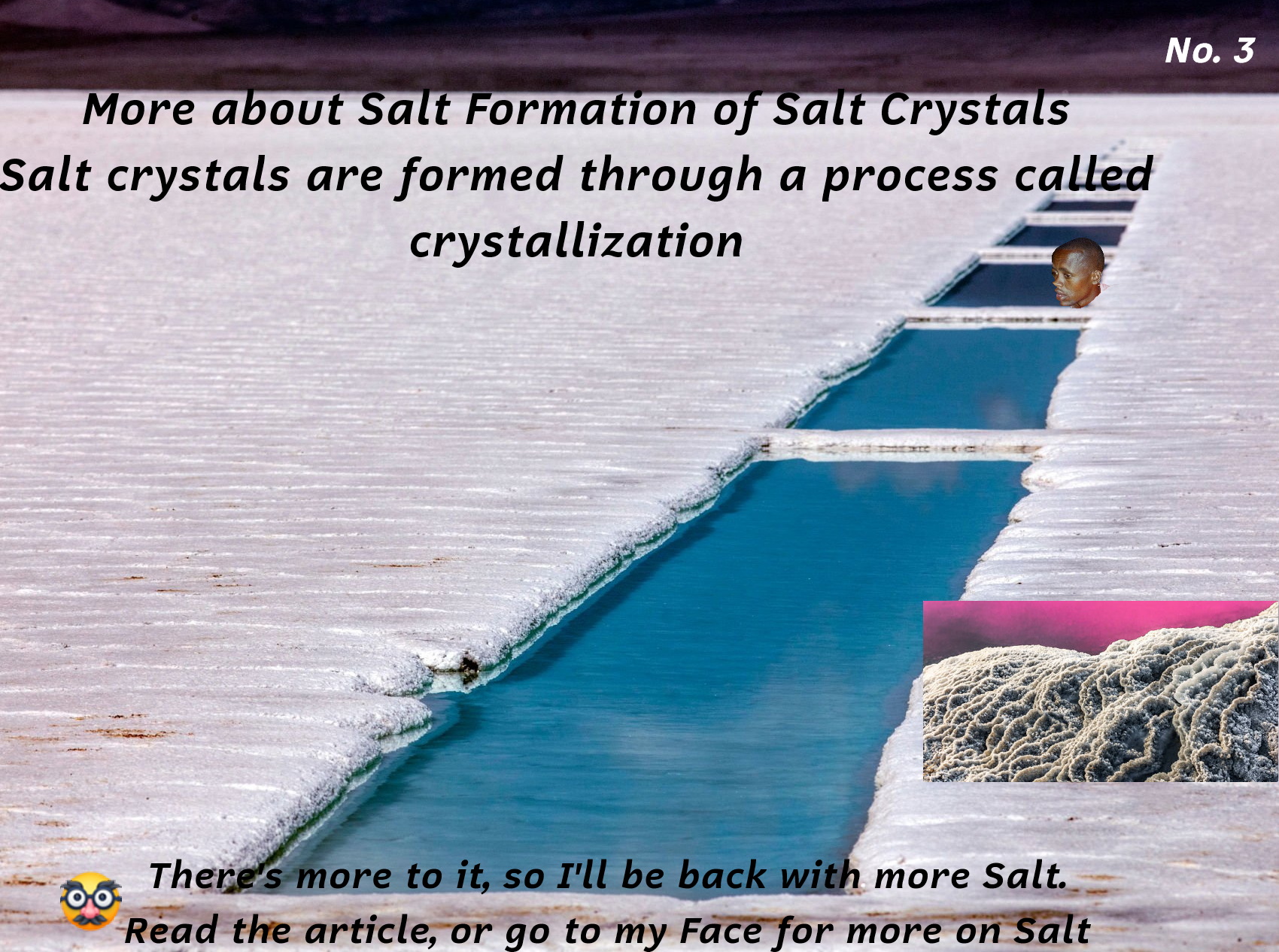 No. 3

More about Salt Formation of Salt Crystals

Salt crystals are formed through a process called crystallization

There's more to it, so I'll be back with more Salt.
Read the article, or go to my Face for more on Salt